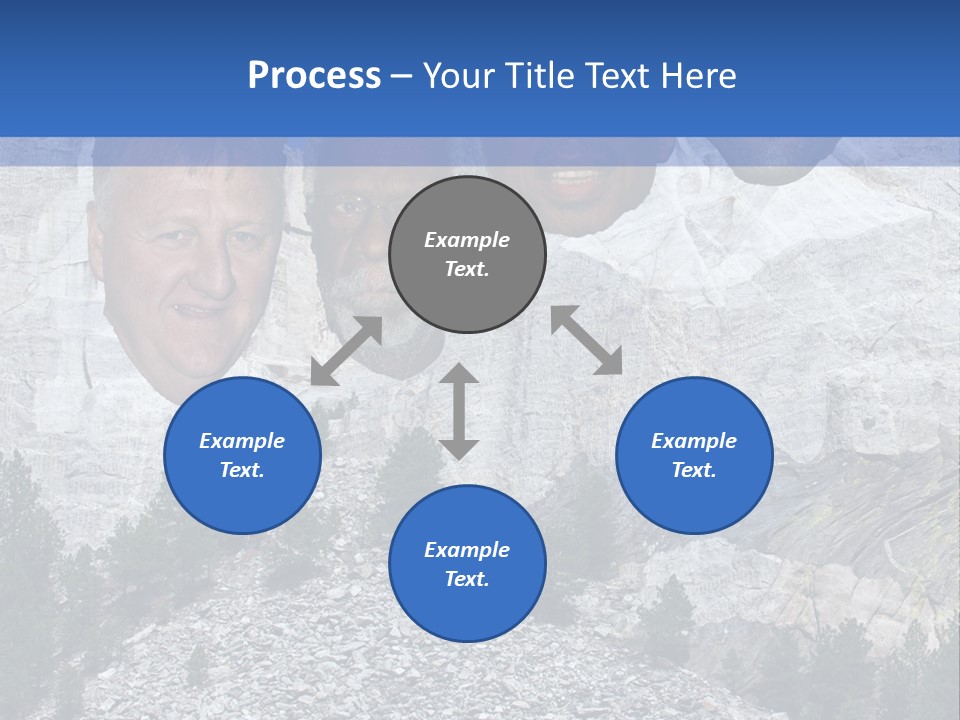 Process – Your Title Text Here

Example Text.

Example Text.

Example Text.

Example Text.